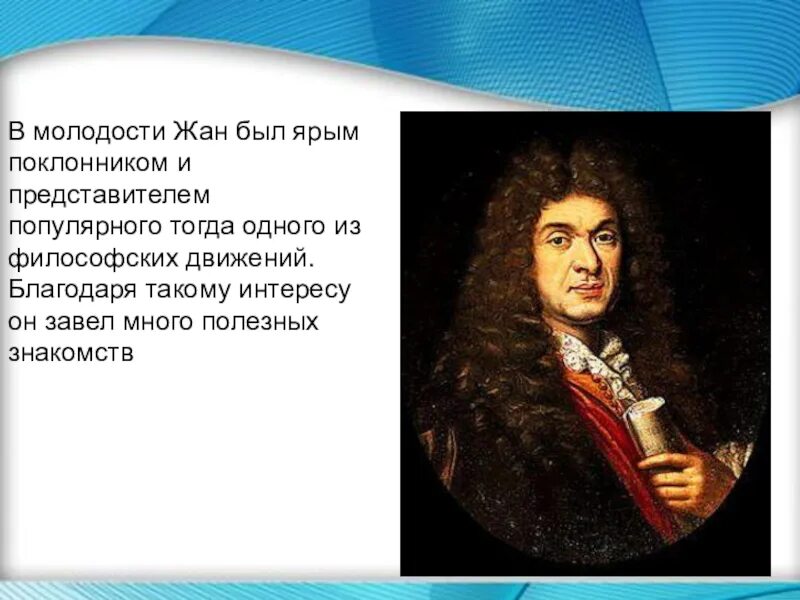 В молодости Жан был ярым поклонником и представителем популярного тогда одного из философских движений. Благодаря такому интересу он завел много полезных знакомств